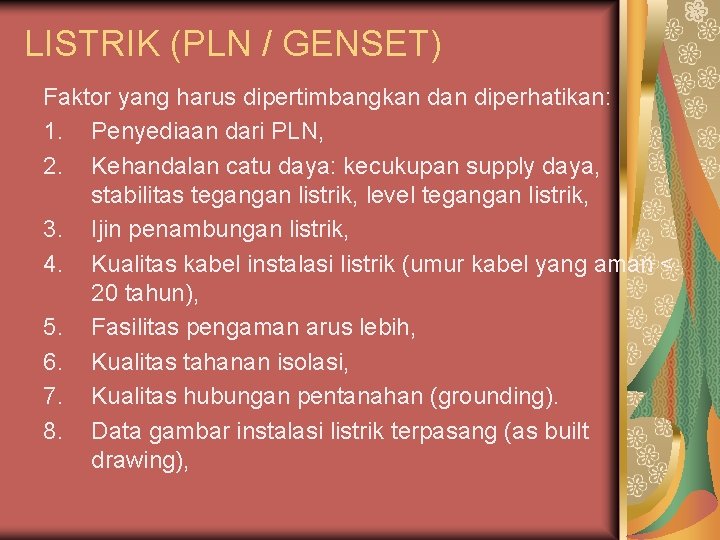 LISTRIK (PLN / GENSET)

Faktor yang harus dipertimbangkan dan diperhatikan:
1. Penyediaan dari PLN,
2. Kehandalan catu daya: kecukupan supply daya, stabilitas tegangan listrik, level tegangan listrik,
3. Ijin penambungan listrik,
4. Kualitas kabel instalasi listrik (umur kabel yang aman < 20 tahun),
5. Fasilitas pengaman arus lebih,
6. Kualitas tahanan isolasi,
7. Kualitas hubungan pentanahan (grounding).
8. Data gambar instalasi listrik terpasang (as built drawing),